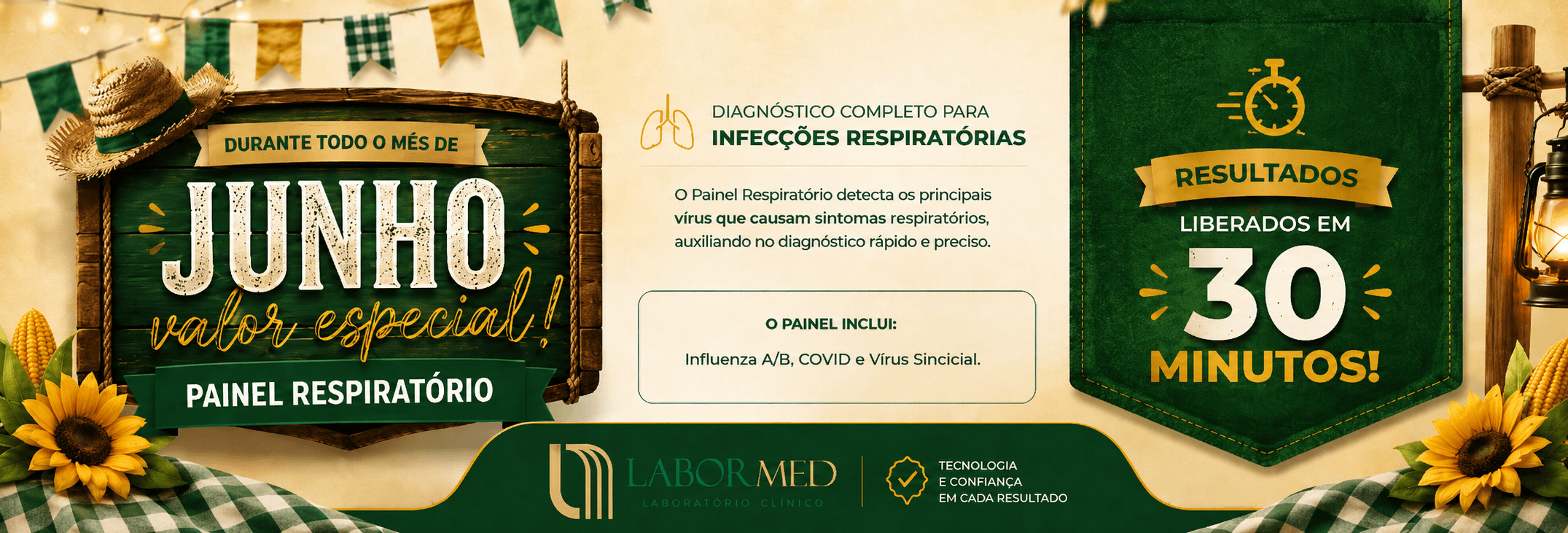 DURANTE TODO O MÊS DE

JUNHO

valor especial!

PAINEL RESPIRATÓRIO

DIAGNÓSTICO COMPLETO PARA
INFECÇÕES RESPIRATÓRIAS

O Painel Respiratório detecta os principais vírus que causam sintomas respiratórios, auxiliando no diagnóstico rápido e preciso.

O PAINEL INCLUI:

Influenza A/B, COVID e Vírus Sincicial.

RESULTADOS
LIBERADOS EM
30
MINUTOS!

LABORMED
LABORATÓRIO CLÍNICO

TECNOLOGIA
E CONFIANÇA
EM CADA RESULTADO